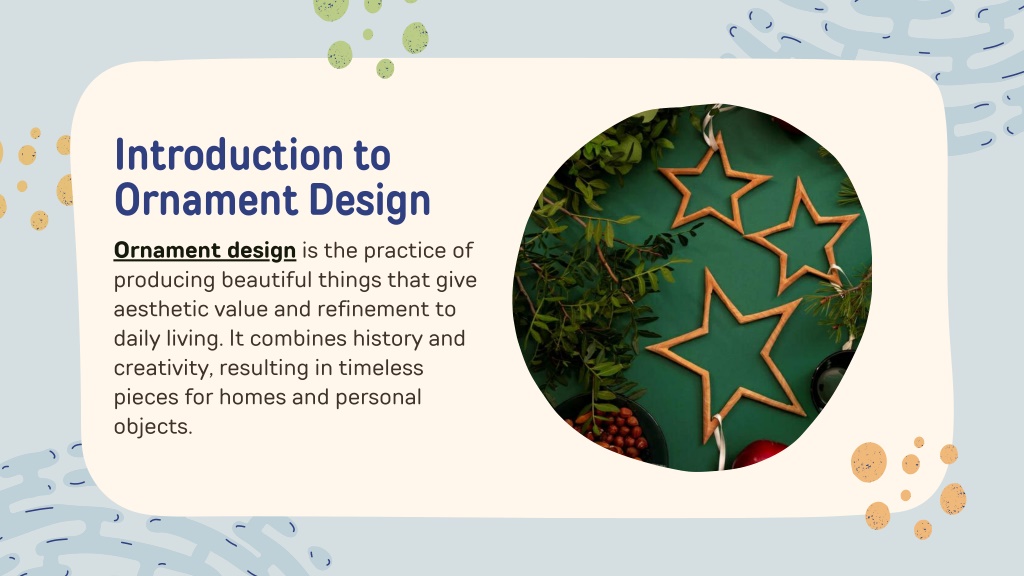 Introduction to Ornament Design

Ornament design is the practice of producing beautiful things that give aesthetic value and refinement to daily living. It combines history and creativity, resulting in timeless pieces for homes and personal objects.